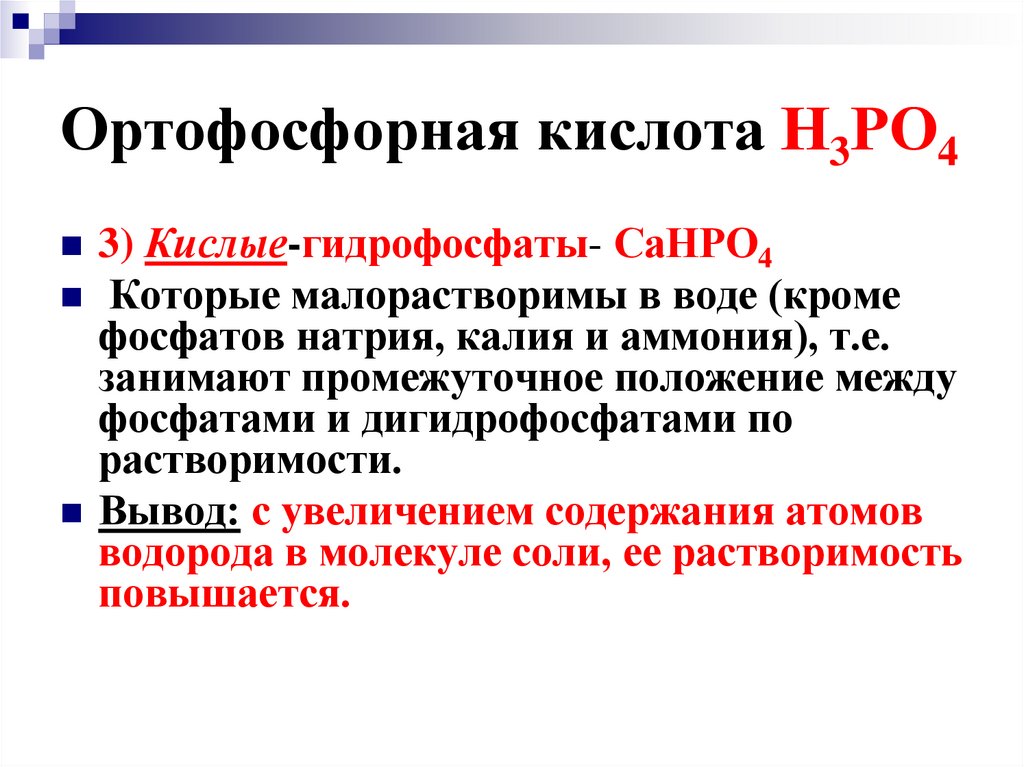 Ортофосфорная кислота $H_3PO_4$

3) Кислые-гидрофосфаты- $CaHPO_4$

Которые малорастворимы в воде (кроме фосфатов натрия, калия и аммония), т.е. занимают промежуточное положение между фосфатами и дигидрофосфатами по растворимости.

Вывод: с увеличением содержания атомов водорода в молекуле соли, ее растворимость повышается.